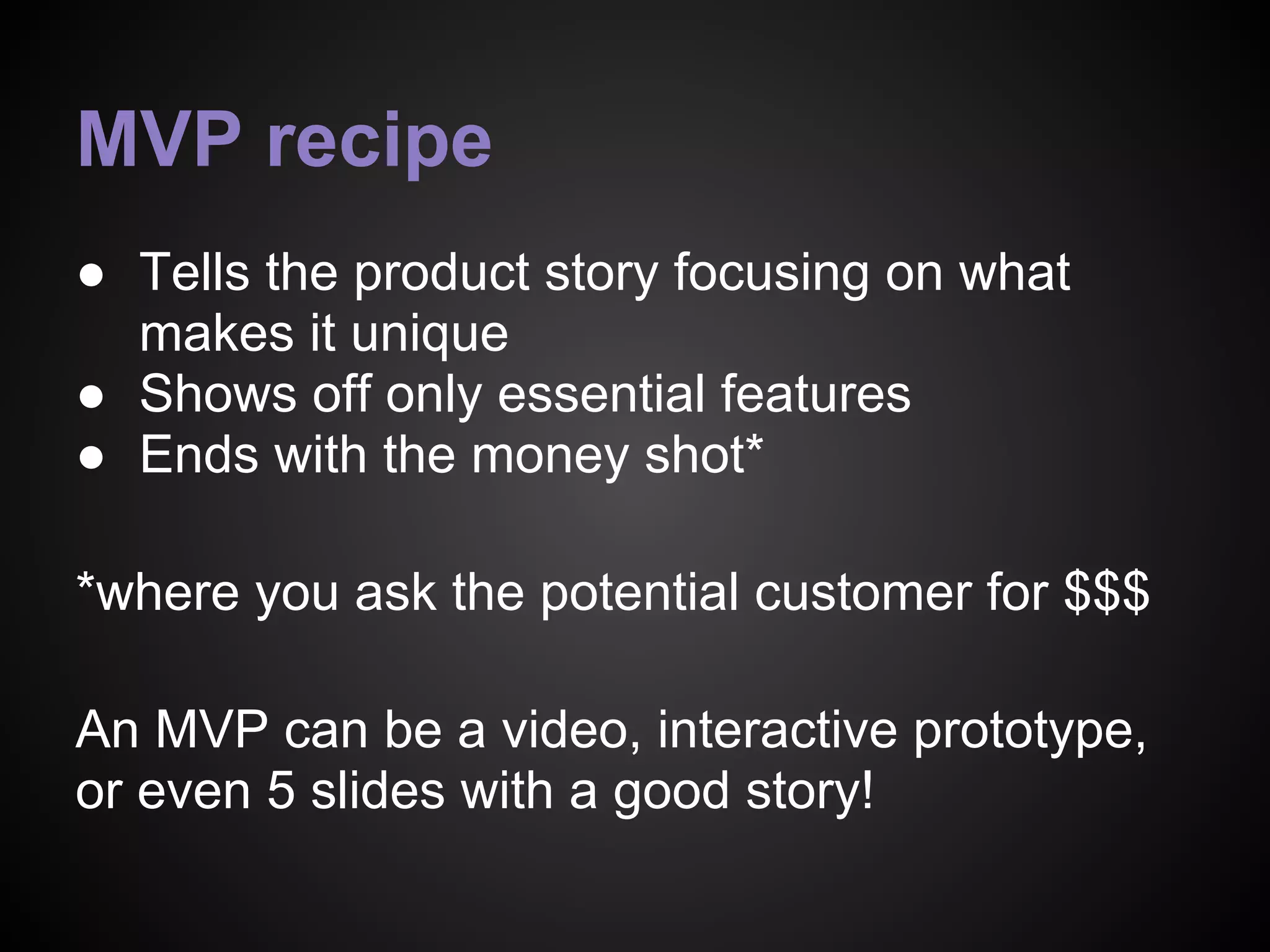 MVP recipe

● Tells the product story focusing on what makes it unique
● Shows off only essential features
● Ends with the money shot*

*where you ask the potential customer for \$\$\$

An MVP can be a video, interactive prototype, or even 5 slides with a good story!